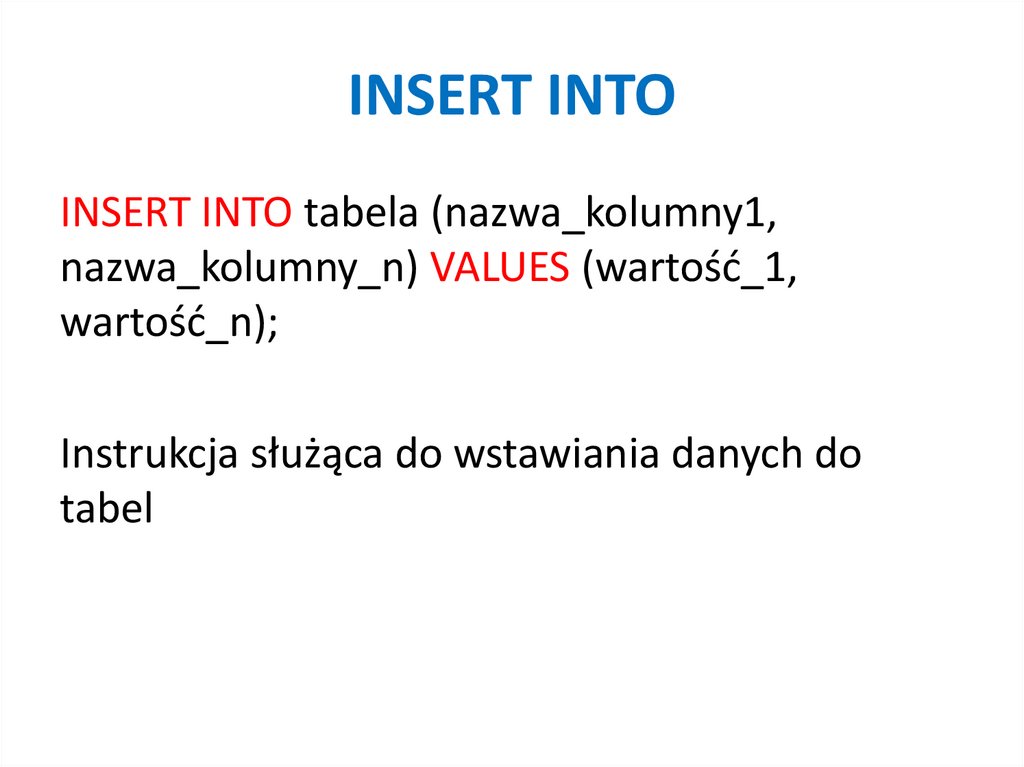 INSERT INTO

INSERT INTO tabela (nazwa_kolumny1, nazwa_kolumny_n) VALUES (wartość_1, wartość_n);

Instrukcja służąca do wstawiania danych do tabel